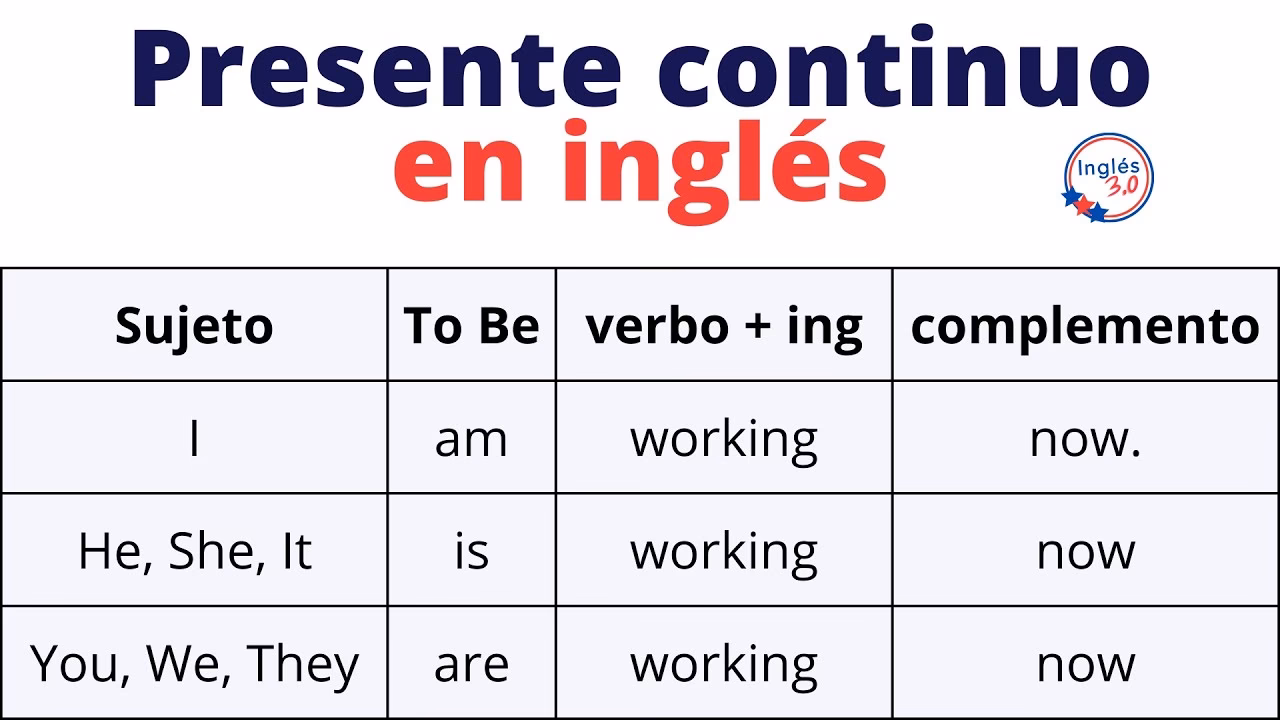 Presente continuo
en inglés

Inglés 3.0

| Sujeto | To Be | verbo + ing | complemento |
|---|---|---|---|
| I | am | working | now. |
| He, She, It | is | working | now |
| You, We, They | are | working | now |